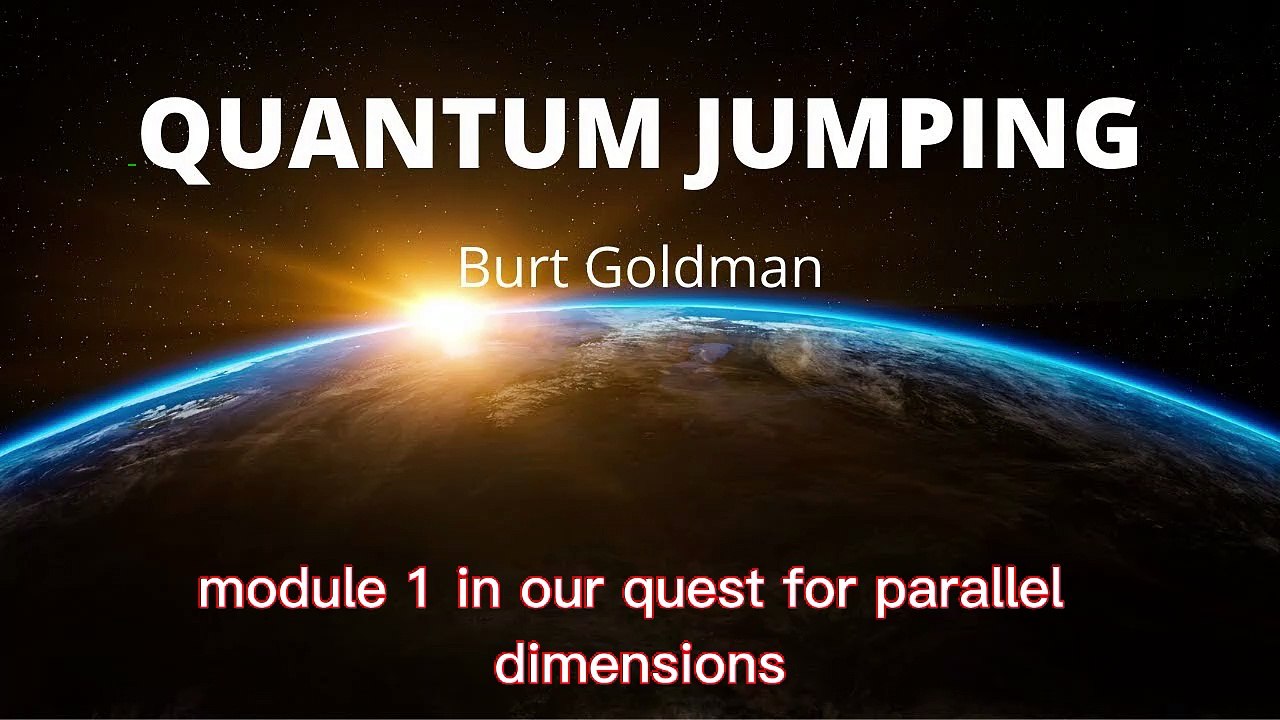 QUANTUM JUMPING

Burt Goldman

module 1 in our quest for parallel dimensions